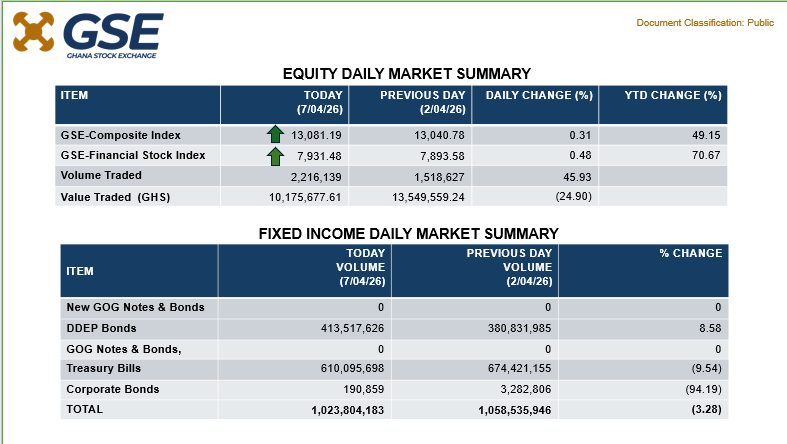 GSE
GHANA STOCK EXCHANGE

Document Classification: Public

EQUITY DAILY MARKET SUMMARY

| ITEM | TODAY (7/04/26) | PREVIOUS DAY (2/04/26) | DAILY CHANGE (%) | YTD CHANGE (%) |
|---|---|---|---|---|
| GSE-Composite Index | 13,081.19 | 13,040.78 | 0.31 | 49.15 |
| GSE-Financial Stock Index | 7,931.48 | 7,893.58 | 0.48 | 70.67 |
| Volume Traded | 2,216,139 | 1,518,627 | 45.93 | |
| Value Traded (GHS) | 10,175,677.61 | 13,549,559.24 | (24.90) | |

FIXED INCOME DAILY MARKET SUMMARY

| ITEM | TODAY VOLUME (7/04/26) | PREVIOUS DAY VOLUME (2/04/26) | % CHANGE |
|---|---|---|---|
| New GOG Notes & Bonds | 0 | 0 | 0 |
| DDEP Bonds | 413,517,626 | 380,831,985 | 8.58 |
| GOG Notes & Bonds, | 0 | 0 | 0 |
| Treasury Bills | 610,095,698 | 674,421,155 | (9.54) |
| Corporate Bonds | 190,859 | 3,282,806 | (94.19) |
| TOTAL | 1,023,804,183 | 1,058,535,946 | (3.28) |